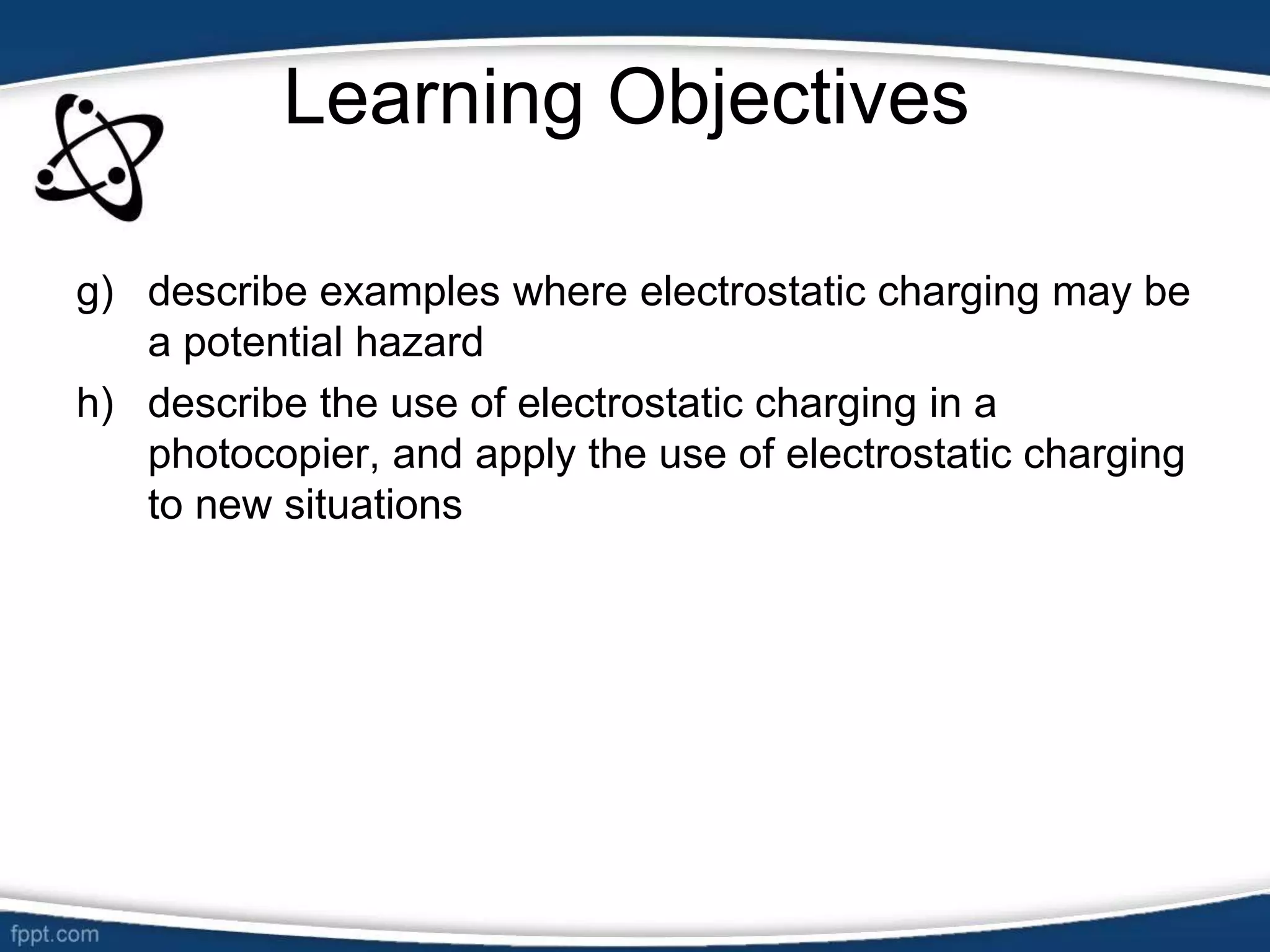 Learning Objectives

g) describe examples where electrostatic charging may be a potential hazard

h) describe the use of electrostatic charging in a photocopier, and apply the use of electrostatic charging to new situations

fppt.com